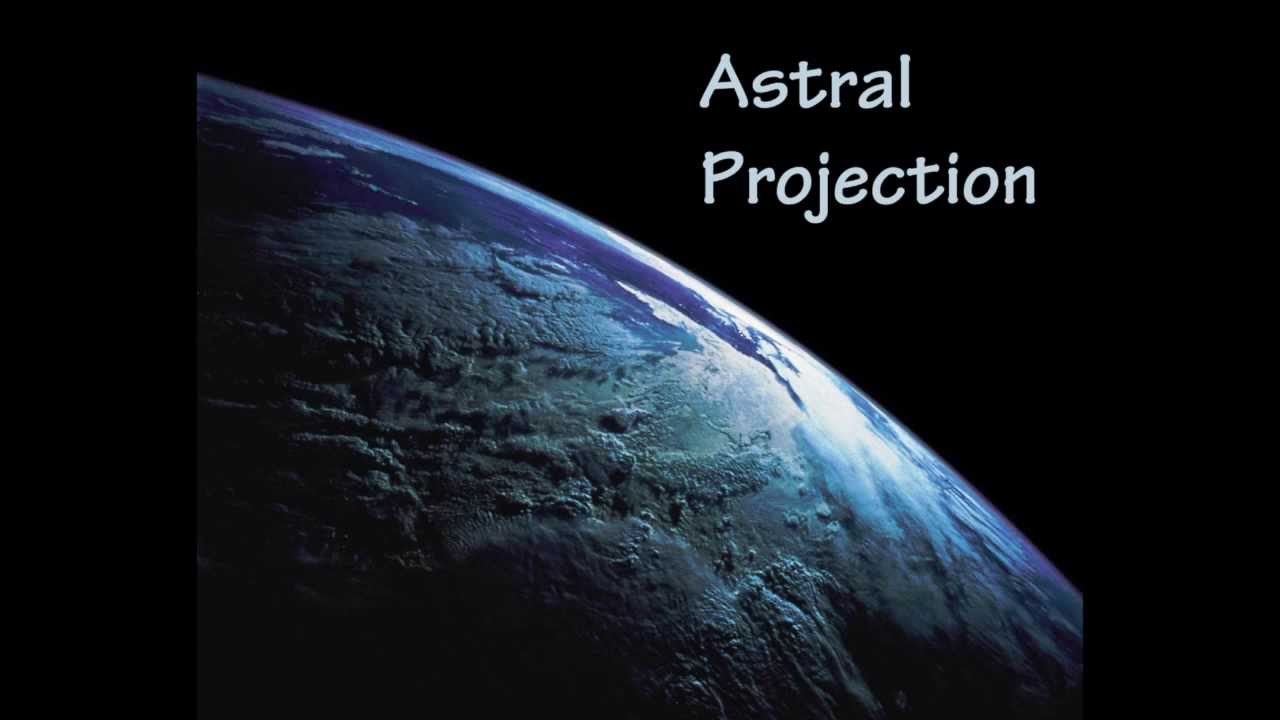 Astral Projection